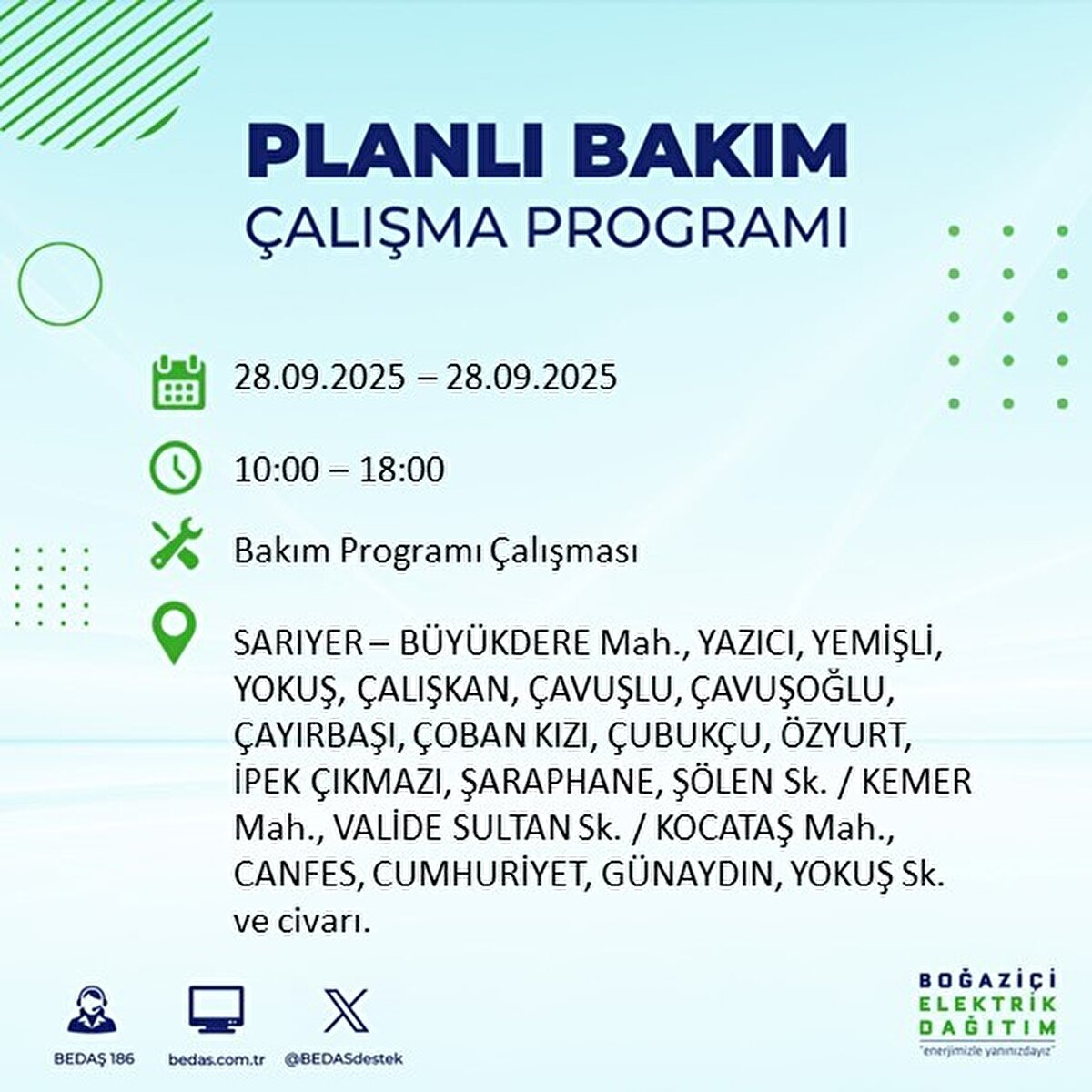 PLANLI BAKIM
ÇALIŞMA PROGRAMI

28.09.2025 – 28.09.2025

10:00 – 18:00

Bakım Programı Çalışması

SARIYER – BÜYÜKDERE Mah., YAZICI, YEMİŞLİ, YOKUŞ, ÇALIŞKAN, ÇAVUŞLU, ÇAVUŞOĞLU, ÇAYIRBAŞI, ÇOBAN KIZI, ÇUBUKÇU, ÖZYURT, İPEK ÇIKMAZI, ŞARAPHANE, ŞÖLEN Sk. / KEMER Mah., VALİDE SULTAN Sk. / KOCATAŞ Mah., CANFES, CUMHURİYET, GÜNAYDIN, YOKUŞ Sk. ve civarı.

BEDAŞ 186
bedas.com.tr
@BEDASdestek

BOĞAZİÇİ
ELEKTRİK
DAĞITIM
"enerjimizle yanınızdayız"